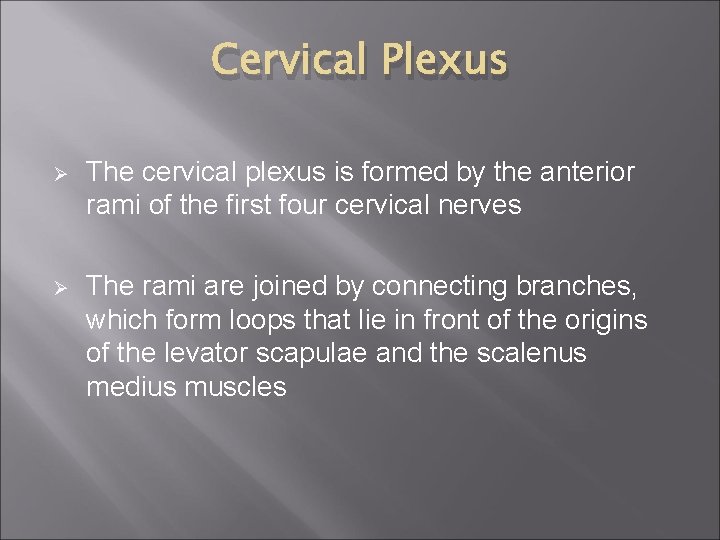 Cervical Plexus

➢ The cervical plexus is formed by the anterior rami of the first four cervical nerves

➢ The rami are joined by connecting branches, which form loops that lie in front of the origins of the levator scapulae and the scalenus medius muscles